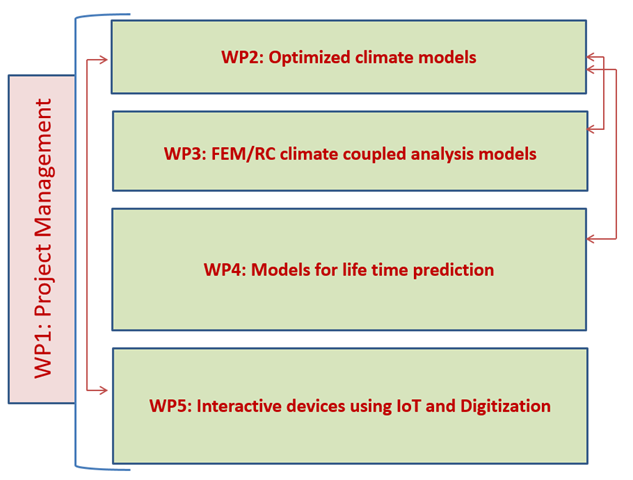 WP1: Project Management

WP2: Optimized climate models

WP3: FEM/RC climate coupled analysis models

WP4: Models for life time prediction

WP5: Interactive devices using IoT and Digitization